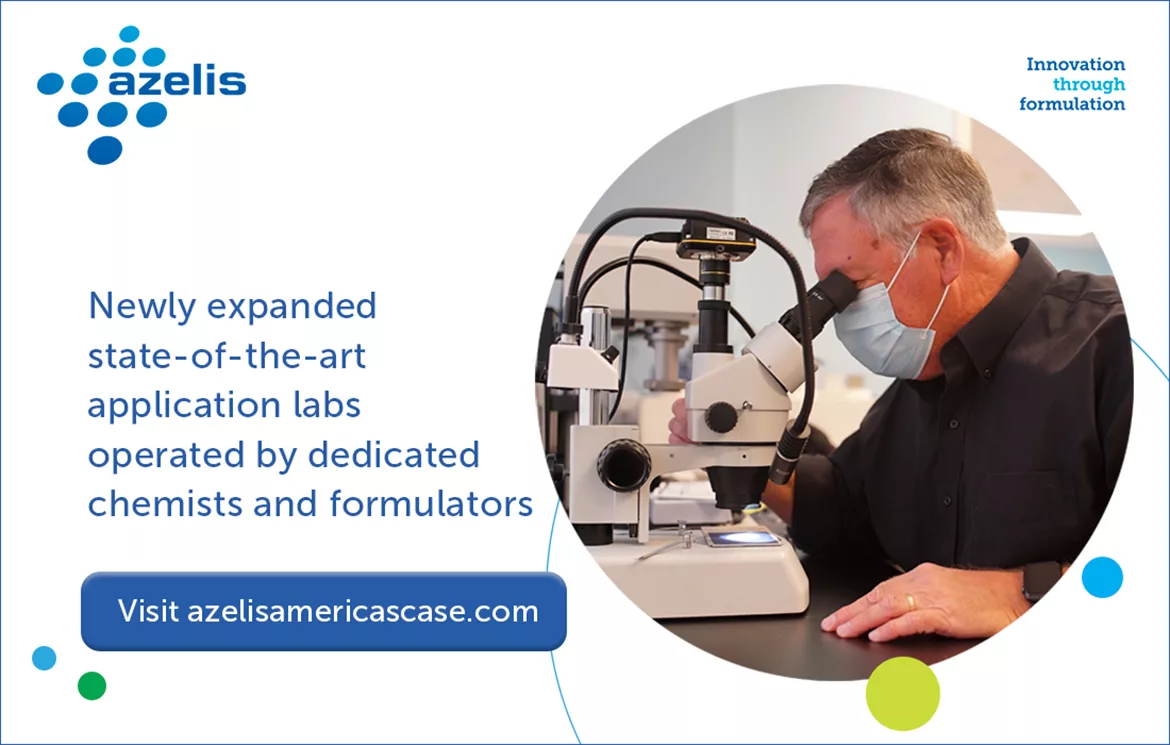 azelis

Innovation through formulation

Newly expanded state-of-the-art application labs operated by dedicated chemists and formulators

Visit azelisamericascase.com